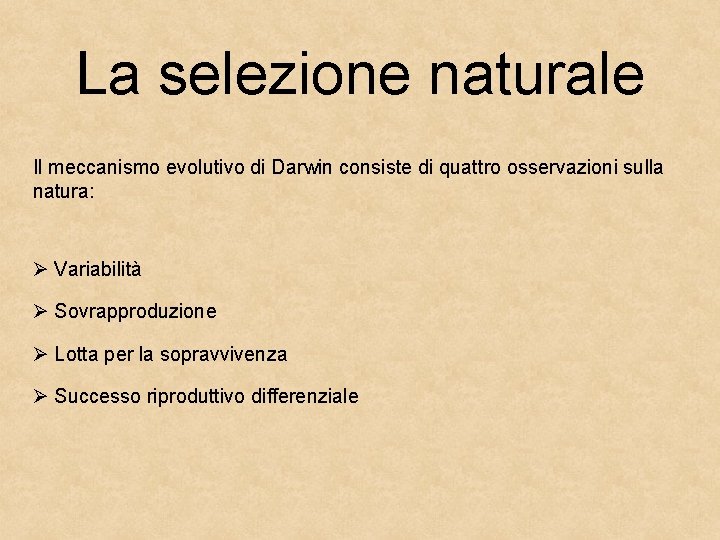 La selezione naturale

Il meccanismo evolutivo di Darwin consiste di quattro osservazioni sulla natura:

➢ Variabilità

➢ Sovrapproduzione

➢ Lotta per la sopravvivenza

➢ Successo riproduttivo differenziale